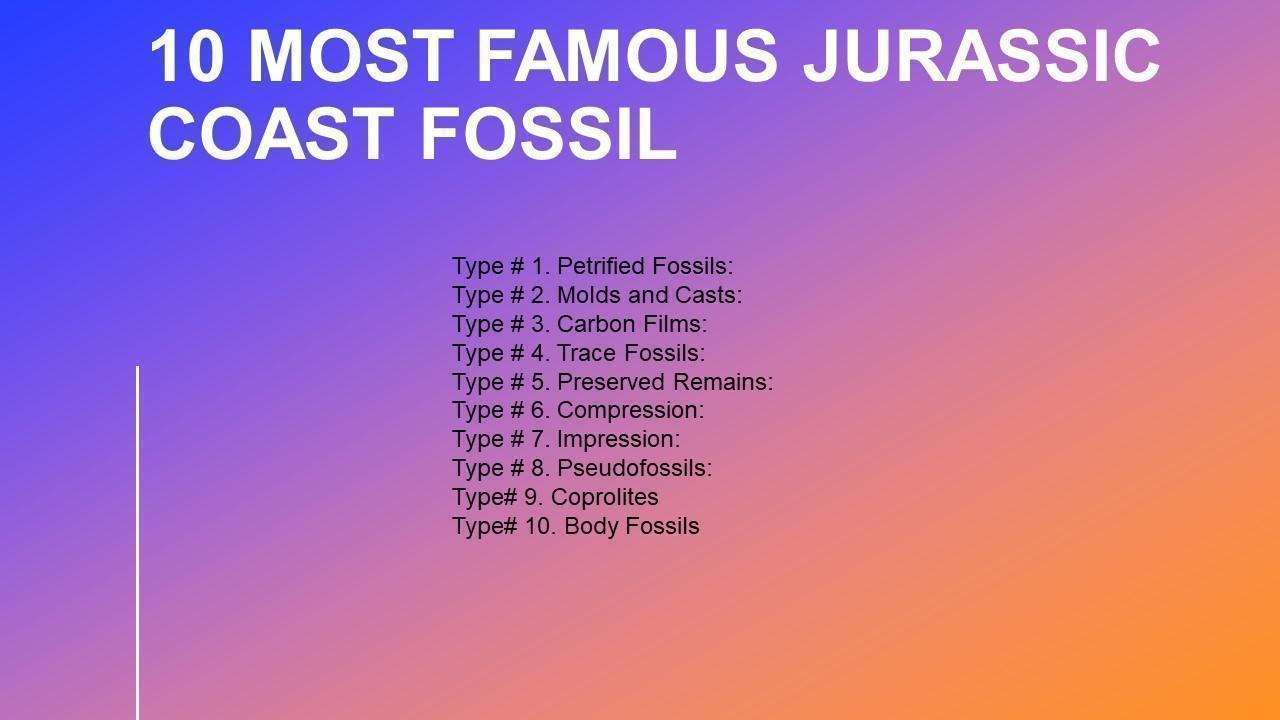 10 MOST FAMOUS JURASSIC COAST FOSSIL

Type # 1. Petrified Fossils:
Type # 2. Molds and Casts:
Type # 3. Carbon Films:
Type # 4. Trace Fossils:
Type # 5. Preserved Remains:
Type # 6. Compression:
Type # 7. Impression:
Type # 8. Pseudofossils:
Type# 9. Coprolites
Type# 10. Body Fossils